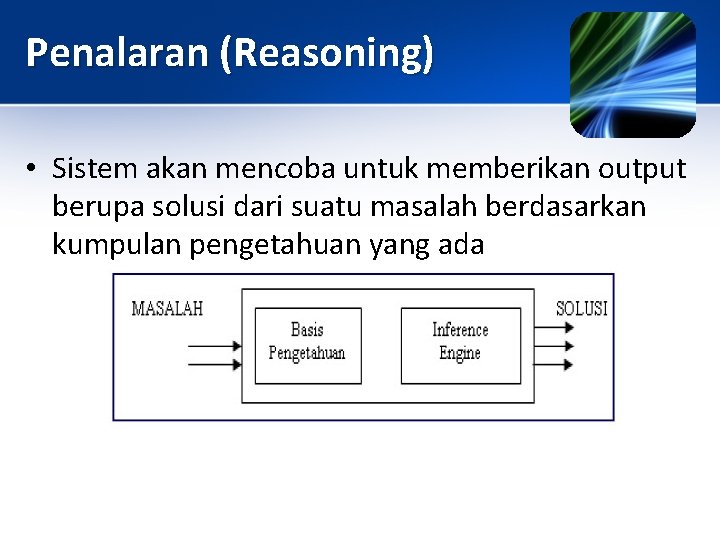 Penalaran (Reasoning)

• Sistem akan mencoba untuk memberikan output berupa solusi dari suatu masalah berdasarkan kumpulan pengetahuan yang ada

MASALAH

Basis Pengetahuan

Inference Engine

SOLUSI